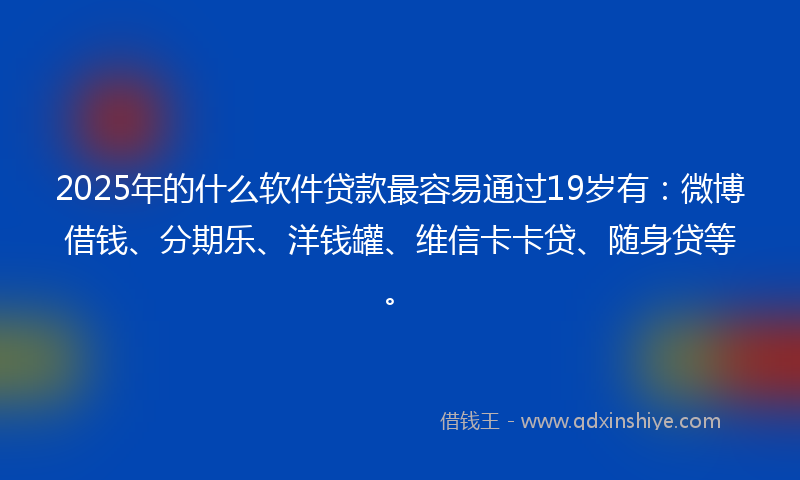 2025年的什么软件贷款最容易通过19岁有：微博借钱、分期乐、洋钱罐、维信卡卡贷、随身贷等。

借钱王 - www.qdxinshiye.com